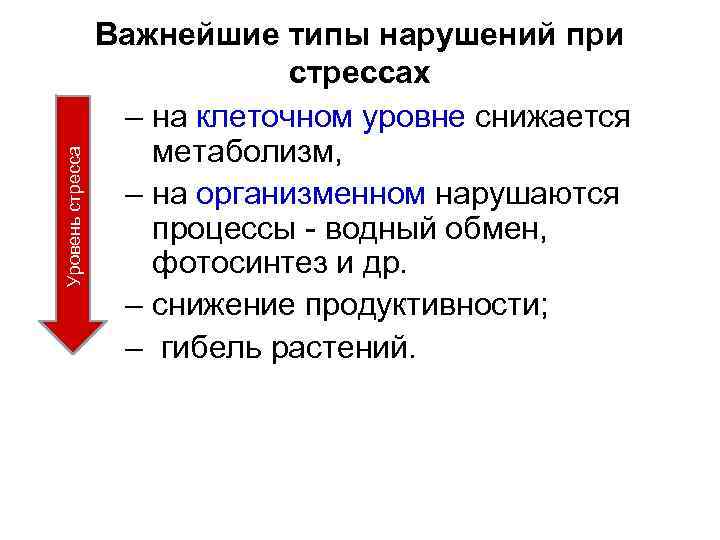 Важнейшие типы нарушений при стрессах

Уровень стресса

– на клеточном уровне снижается метаболизм,
– на организменном нарушаются процессы - водный обмен, фотосинтез и др.
– снижение продуктивности;
– гибель растений.